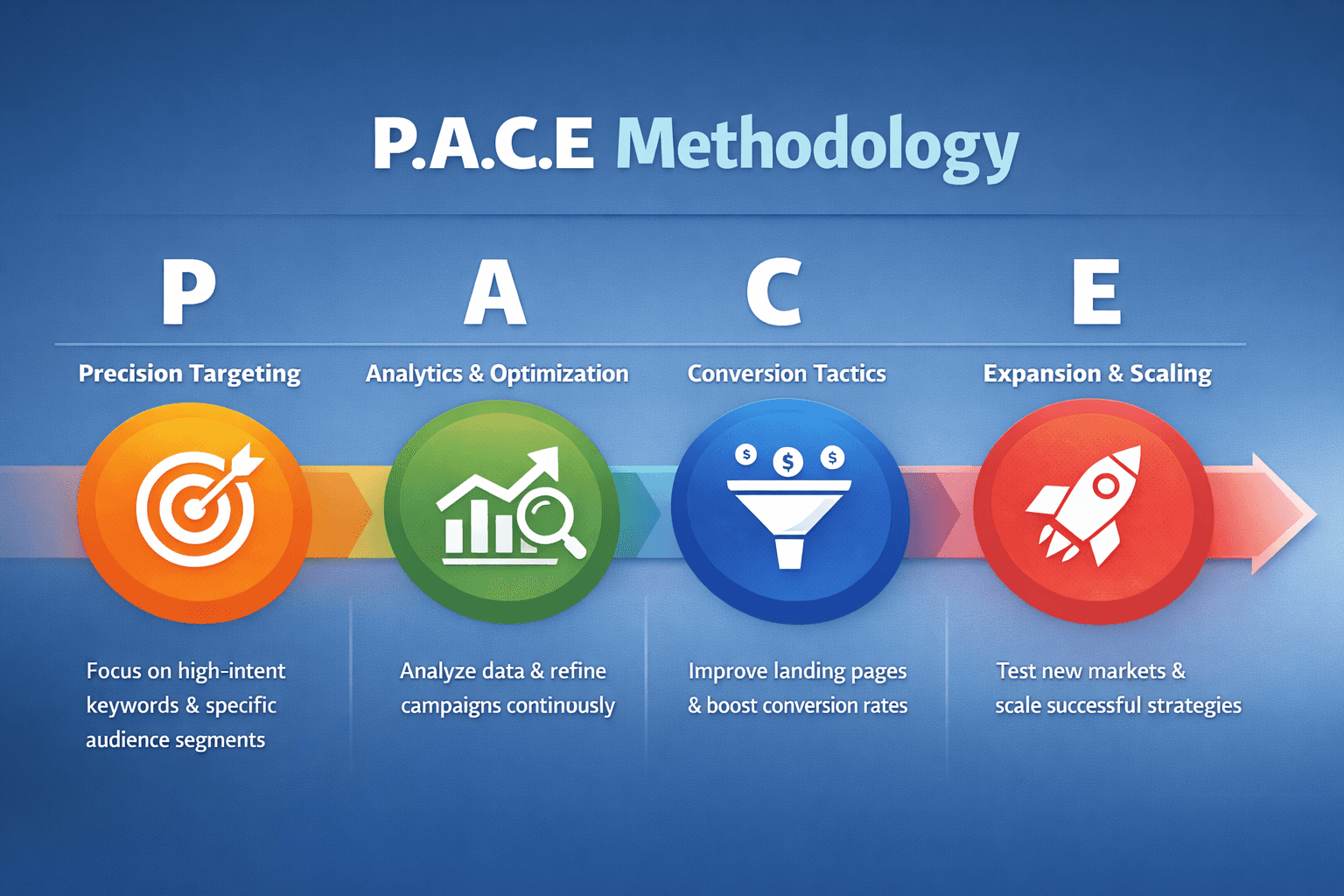 P.A.C.E Methodology

P

Precision Targeting

Focus on high-intent keywords & specific audience segments

A

Analytics & Optimization

Analyze data & refine campaigns continously

C

Conversion Tactics

$ $ $

Improve landing pages & boost conversion rates

E

Expansion & Scaling

Test new markets & scale successful strategies